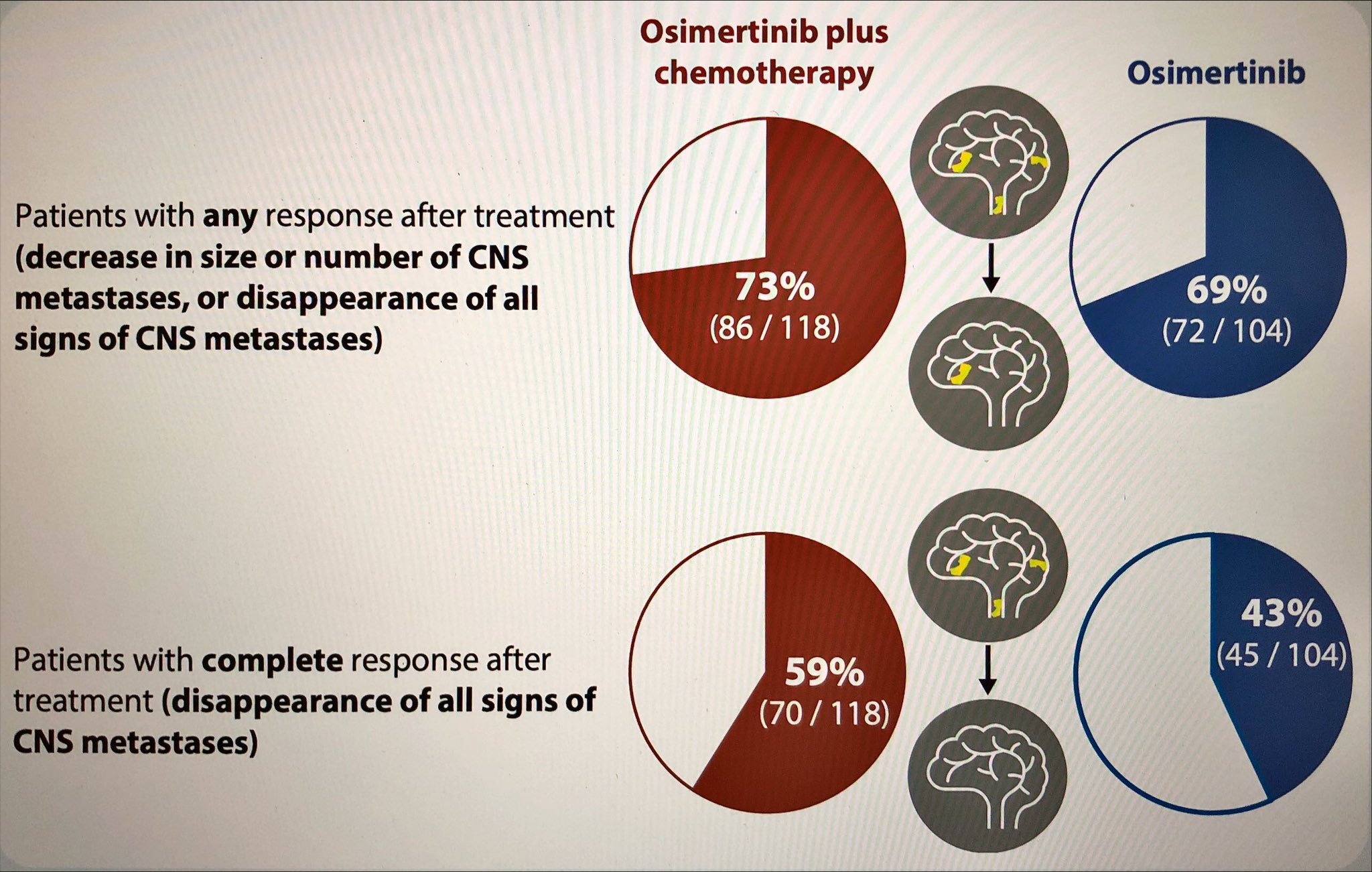 Osimertinib plus chemotherapy

Osimertinib

Patients with any response after treatment (decrease in size or number of CNS metastases, or disappearance of all signs of CNS metastases)

73%
(86 / 118)

69%
(72 / 104)

Patients with complete response after treatment (disappearance of all signs of CNS metastases)

59%
(70 / 118)

43%
(45 / 104)